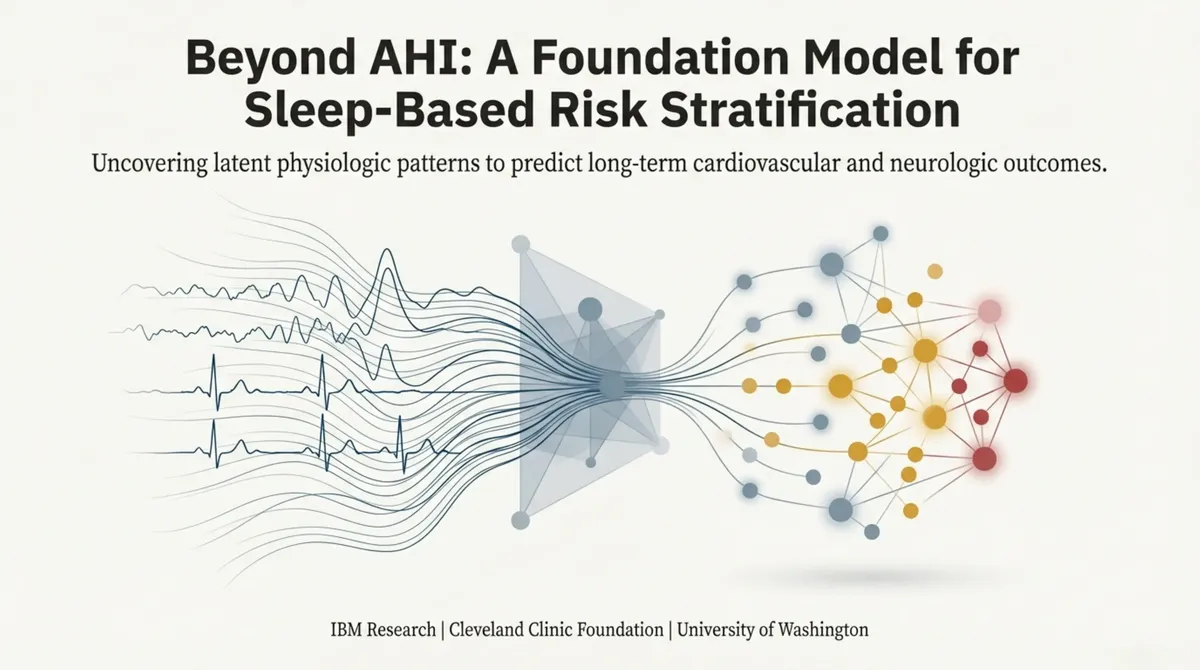 Beyond AHI: A Foundation Model for Sleep-Based Risk Stratification

Uncovering latent physiologic patterns to predict long-term cardiovascular and neurologic outcomes.

IBM Research | Cleveland Clinic Foundation | University of Washington